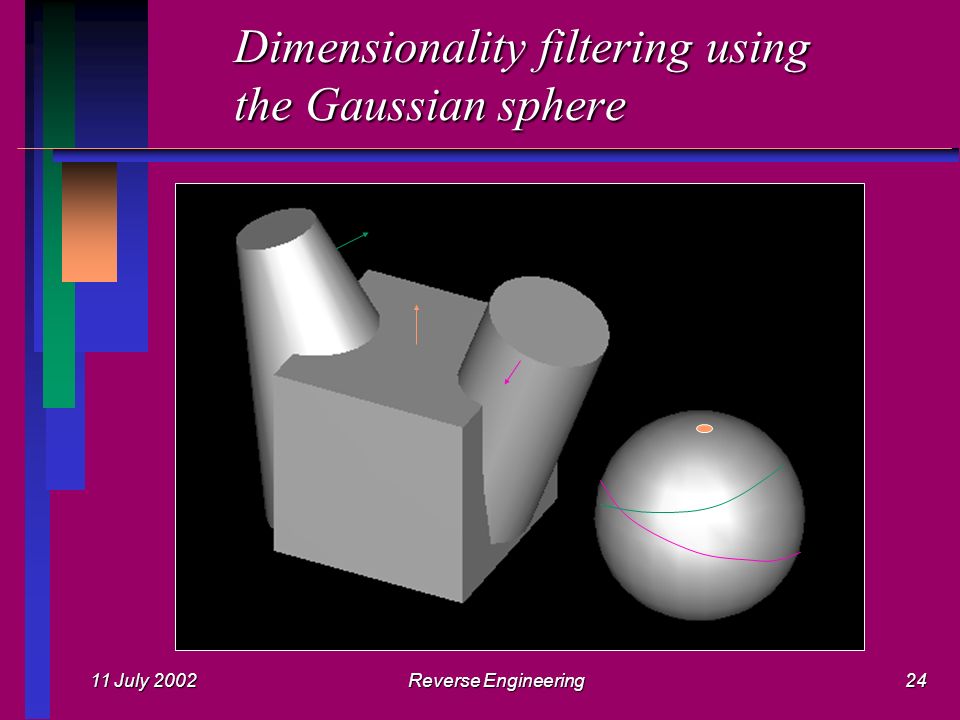 Dimensionality filtering using the Gaussian sphere

11 July 2002

Reverse Engineering

24